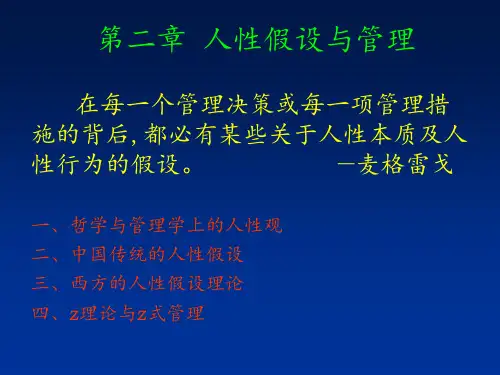 第二章 人性假设与管理

在每一个管理决策或每一项管理措施的背后, 都必有某些关于人性本质及人性行为的假设。 —麦格雷戈

一、哲学与管理学上的人性观

二、中国传统的人性假设

三、西方的人性假设理论

四、z理论与z式管理